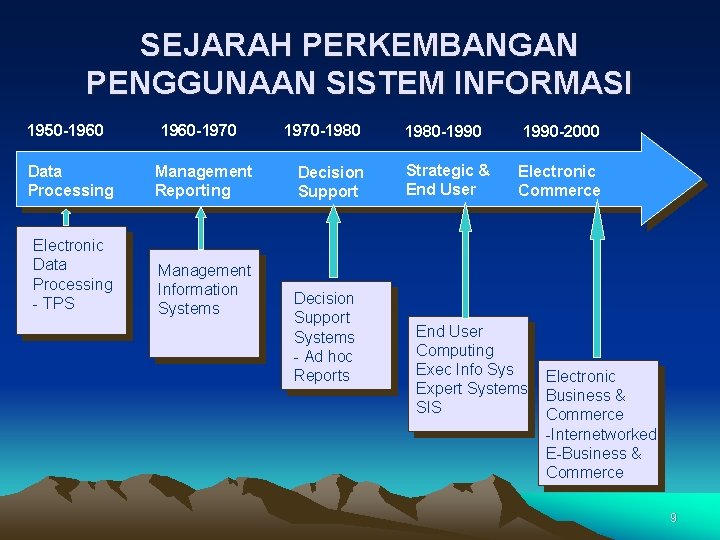 SEJARAH PERKEMBANGAN PENGGUNAAN SISTEM INFORMASI

1950-1960
1960-1970
1970-1980
1980-1990
1990-2000

Data Processing
Management Reporting
Decision Support
Strategic & End User
Electronic Commerce

Electronic Data Processing - TPS

Management Information Systems

Decision Support Systems - Ad hoc Reports

End User Computing
Exec Info Sys
Expert Systems
SIS

Electronic Business & Commerce
-Internetworked E-Business & Commerce

9